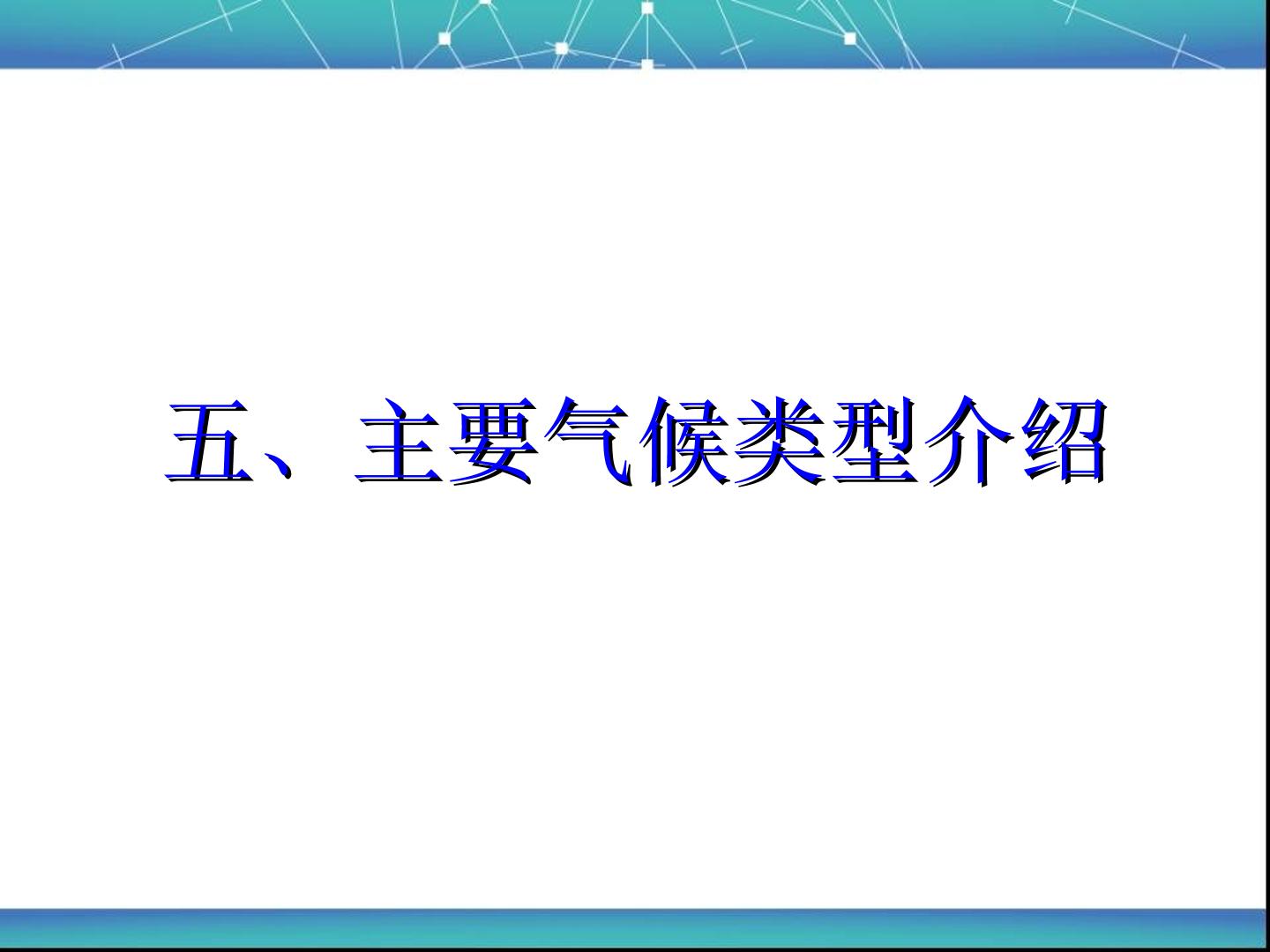 五、主要气候类型介绍